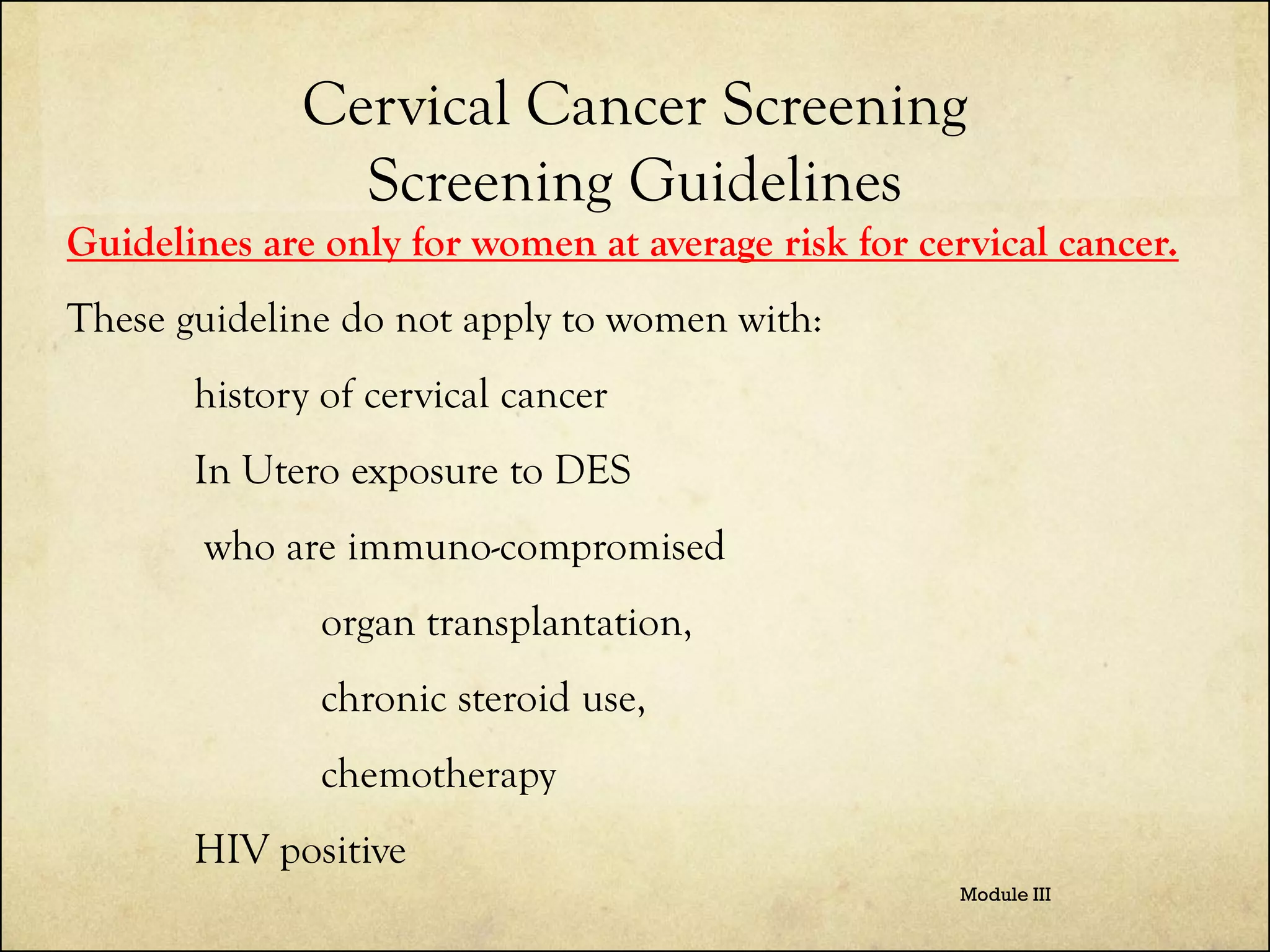 Cervical Cancer Screening
Screening Guidelines

Guidelines are only for women at average risk for cervical cancer.

These guideline do not apply to women with:

history of cervical cancer

In Utero exposure to DES

who are immuno-compromised

organ transplantation,

chronic steroid use,

chemotherapy

HIV positive

Module III